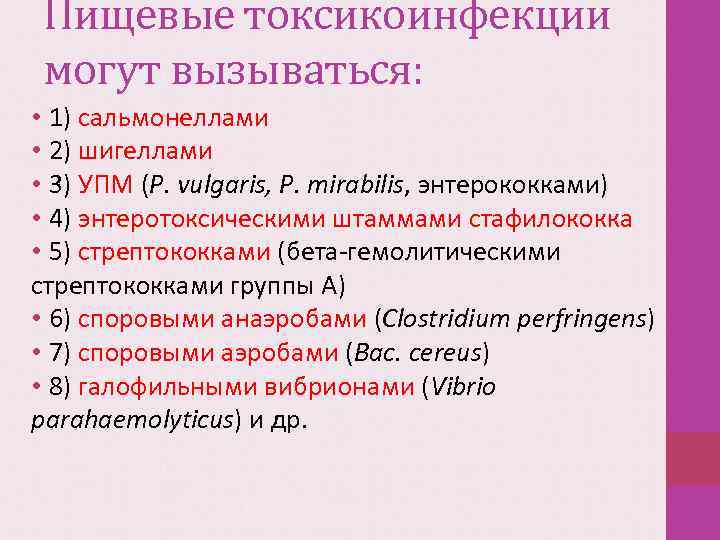 Пищевые токсикоинфекции могут вызываться:

• 1) сальмонеллами
• 2) шигеллами
• 3) УПМ (P. vulgaris, P. mirabilis, энтерококками)
• 4) энтеротоксическими штаммами стафилококка
• 5) стрептококками (бета-гемолитическими стрептококками группы А)
• 6) споровыми анаэробами (Clostridium perfringens)
• 7) споровыми аэробами (Bac. cereus)
• 8) галофильными вибрионами (Vibrio parahaemolyticus) и др.